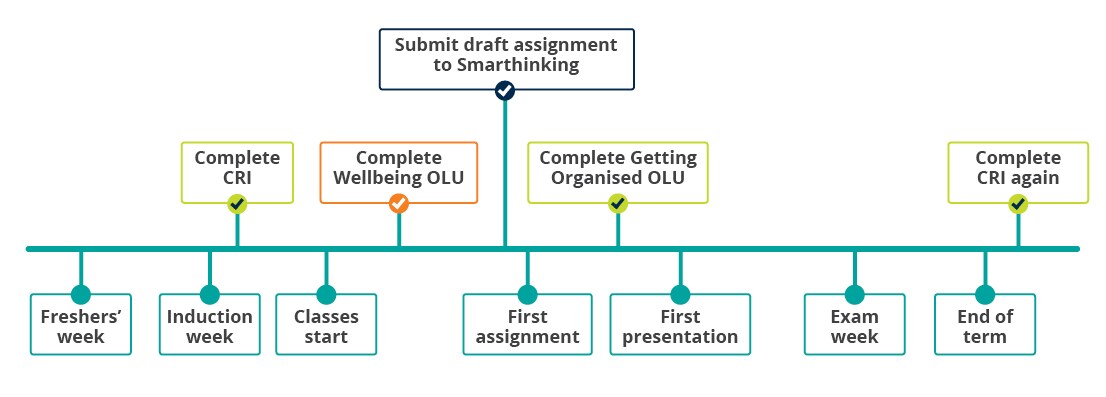 Submit draft assignment to Smarthinking

Complete CRI

Complete Wellbeing OLU

Complete Getting Organised OLU

Complete CRI again

Freshers' week

Induction week

Classes start

First assignment

First presentation

Exam week

End of term